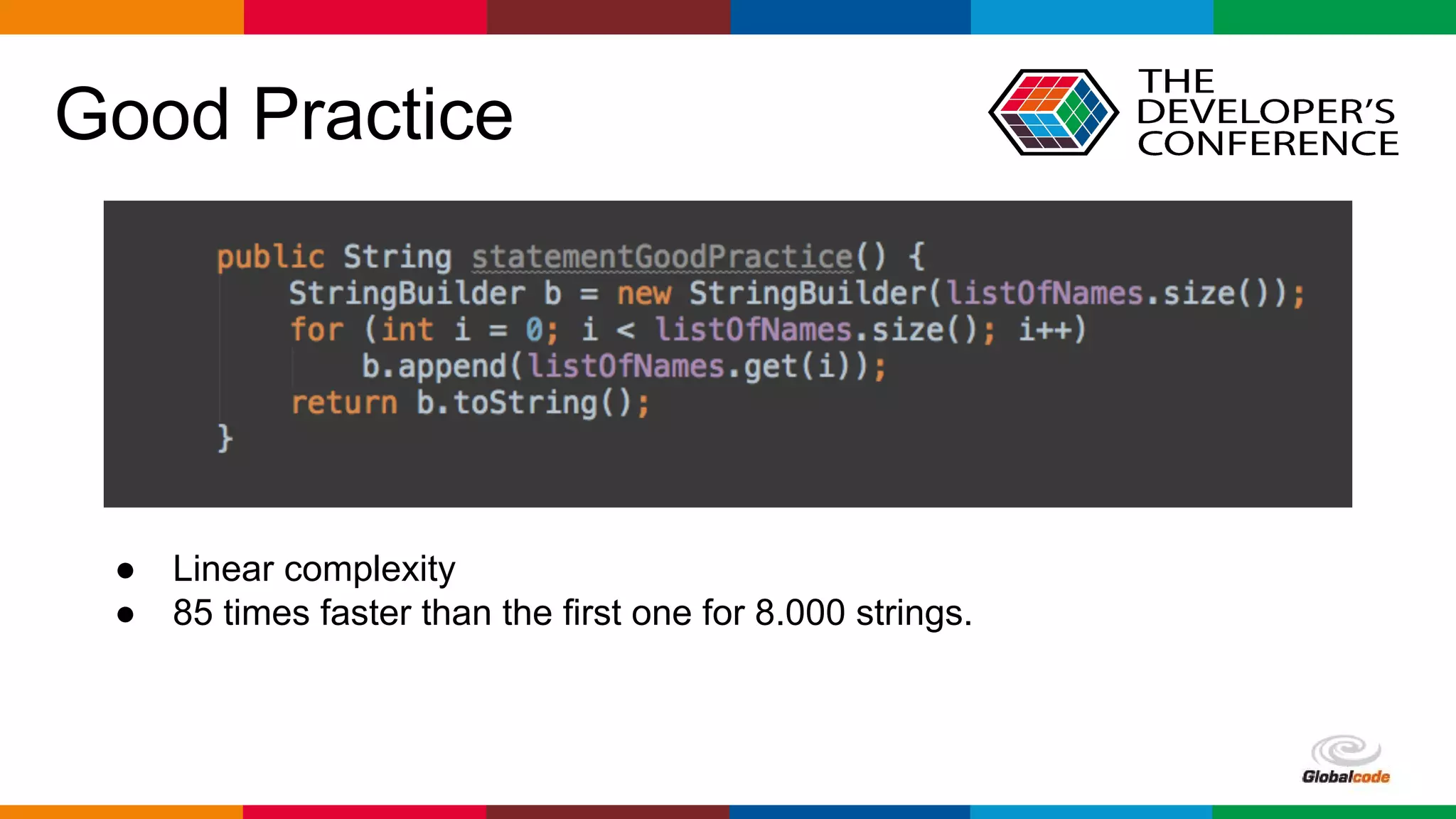 Good Practice

THE DEVELOPER'S CONFERENCE

public String statementGoodPractice() {
    StringBuilder b = new StringBuilder(listOfNames.size());
    for (int i = 0; i < listOfNames.size(); i++)
        b.append(listOfNames.get(i));
    return b.toString();
}

● Linear complexity
● 85 times faster than the first one for 8.000 strings.

Globalcode